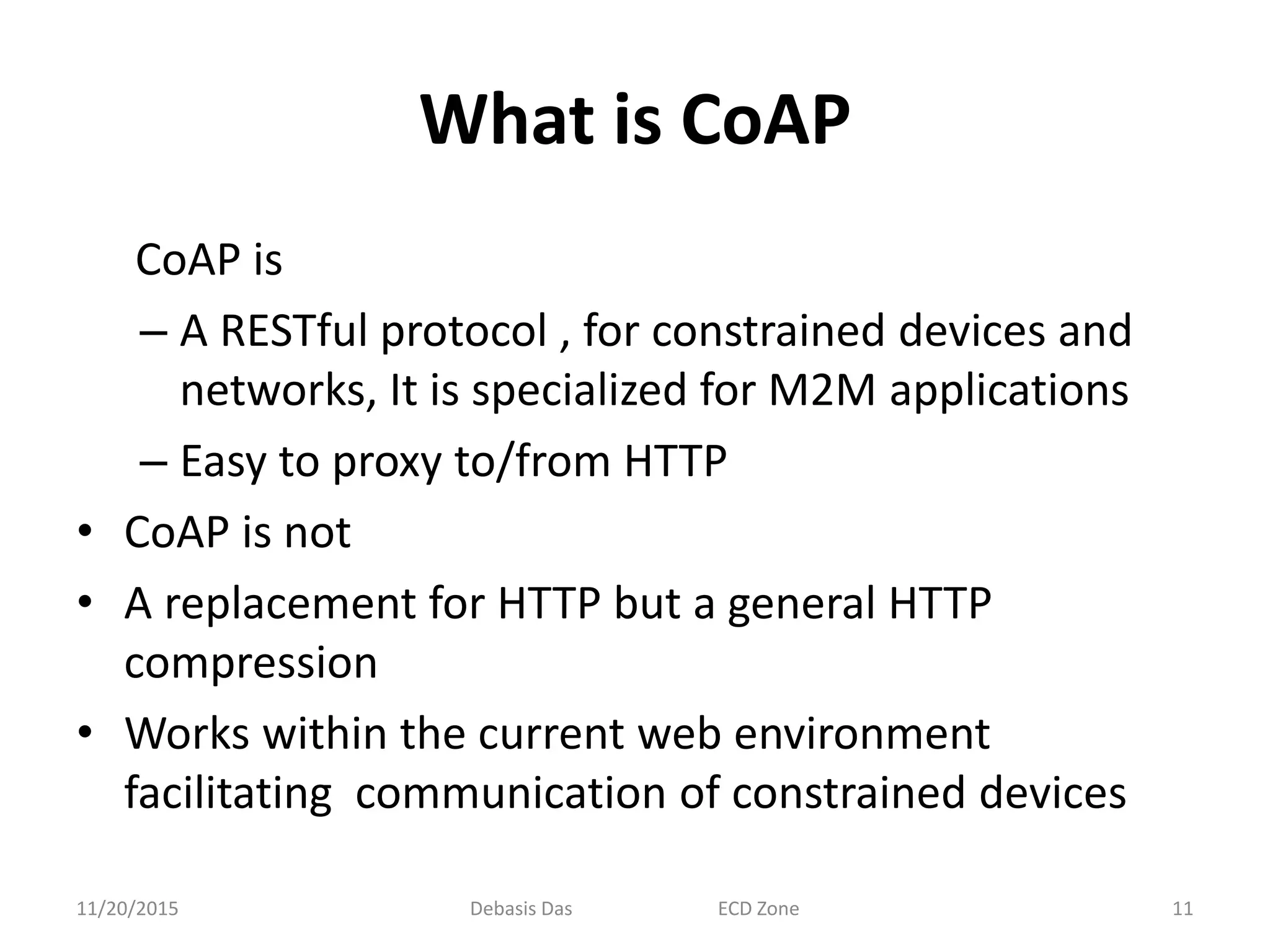 What is CoAP

CoAP is

– A RESTful protocol , for constrained devices and networks, It is specialized for M2M applications

– Easy to proxy to/from HTTP

• CoAP is not

• A replacement for HTTP but a general HTTP compression

• Works within the current web environment facilitating communication of constrained devices

11/20/2015 Debasis Das ECD Zone 11